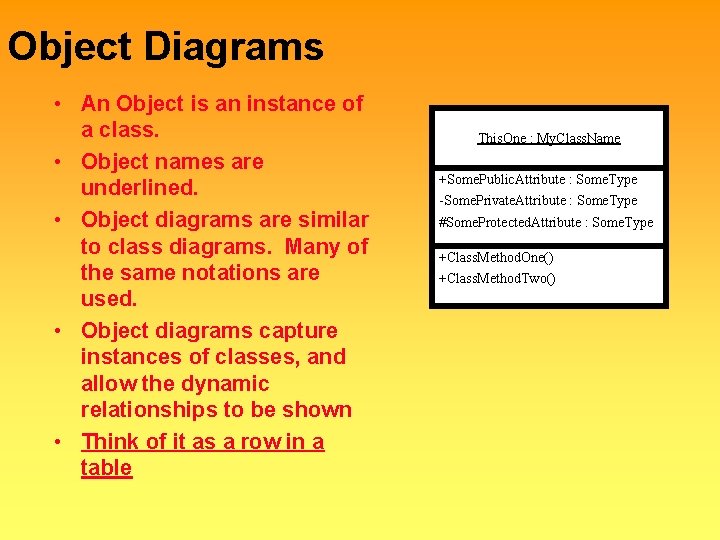 Object Diagrams

• An Object is an instance of a class.
• Object names are underlined.
• Object diagrams are similar to class diagrams. Many of the same notations are used.
• Object diagrams capture instances of classes, and allow the dynamic relationships to be shown
• Think of it as a row in a table

ThisOne : MyClassName

+SomePublicAttribute : SomeType
-SomePrivateAttribute : SomeType
#SomeProtectedAttribute : SomeType

+ClassMethodOne()
+ClassMethodTwo()